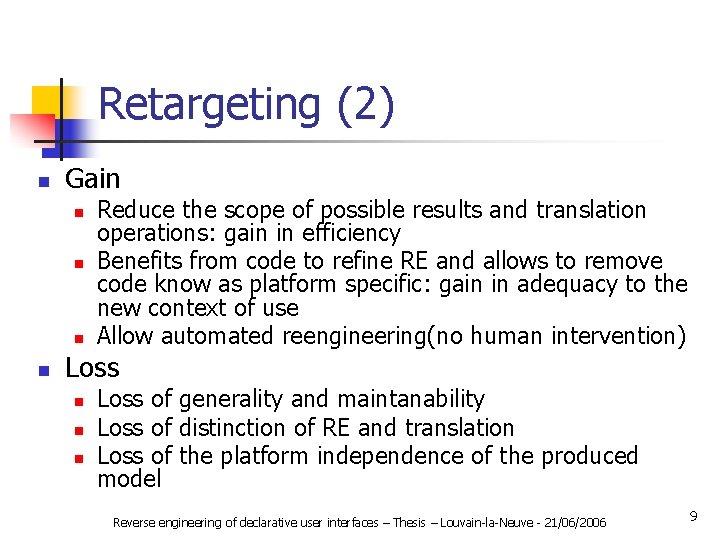 Retargeting (2)

- Gain
  - Reduce the scope of possible results and translation operations: gain in efficiency
  - Benefits from code to refine RE and allows to remove code know as platform specific: gain in adequacy to the new context of use
  - Allow automated reengineering(no human intervention)
- Loss
  - Loss of generality and maintanability
  - Loss of distinction of RE and translation
  - Loss of the platform independence of the produced model

Reverse engineering of declarative user interfaces – Thesis – Louvain-la-Neuve - 21/06/2006

9